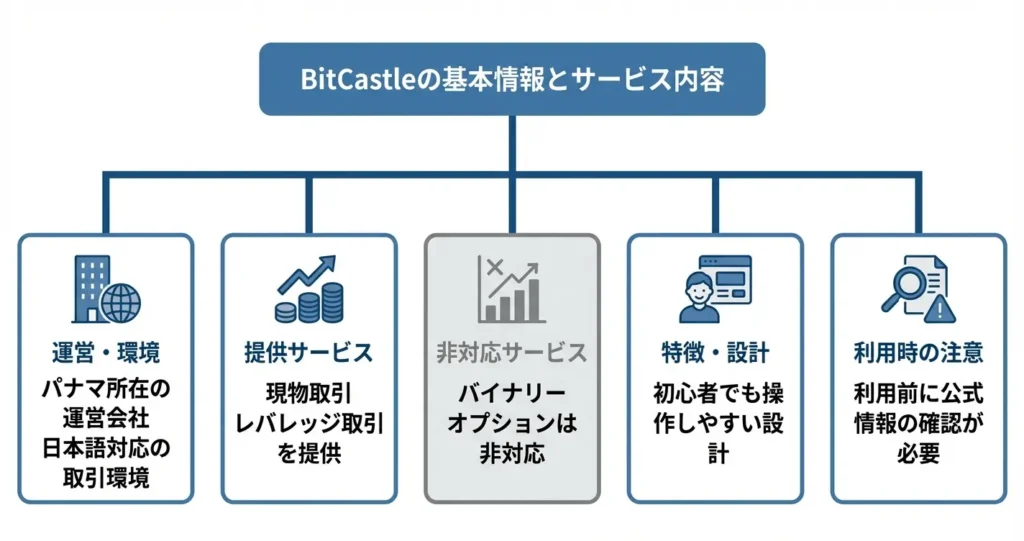 BitCastleの基本情報とサービス内容

運営・環境
パナマ所在の運営会社
日本語対応の取引環境

提供サービス
現物取引
レバレッジ取引を提供

非対応サービス
バイナリーオプションは非対応

特徴・設計
初心者でも操作しやすい設計

利用時の注意
利用前に公式情報の確認が必要